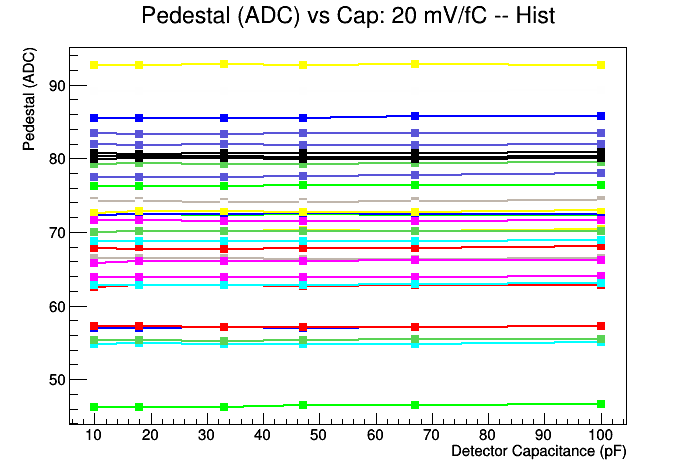 Pedestal (ADC) vs Cap: 20 mV/fC -- Hist

Pedestal (ADC)

90
80
70
60
50

10 20 30 40 50 60 70 80 90 100

Detector Capacitance (pF)